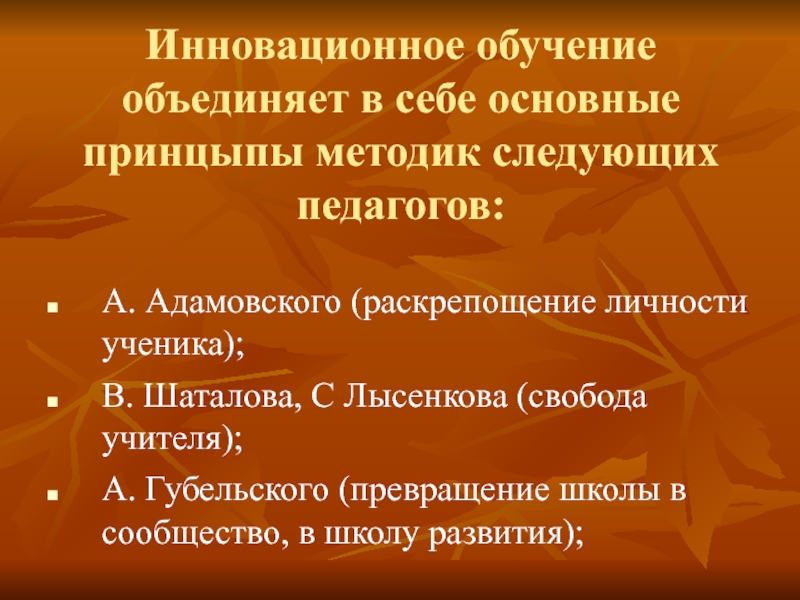 Инновационное обучение объединяет в себе основные принцыпы методик следующих педагогов:

- А. Адамовского (раскрепощение личности ученика);
- В. Шаталова, С Лысенкова (свобода учителя);
- А. Губельского (превращение школы в сообщество, в школу развития);